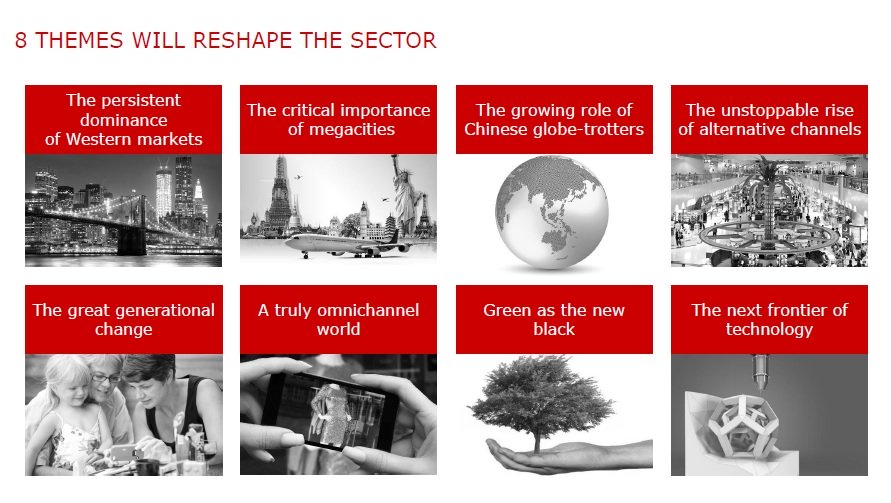 8 THEMES WILL RESHAPE THE SECTOR

The persistent dominance of Western markets

The critical importance of megacities

The growing role of Chinese globe-trotters

The unstoppable rise of alternative channels

The great generational change

A truly omnichannel world

Green as the new black

The next frontier of technology